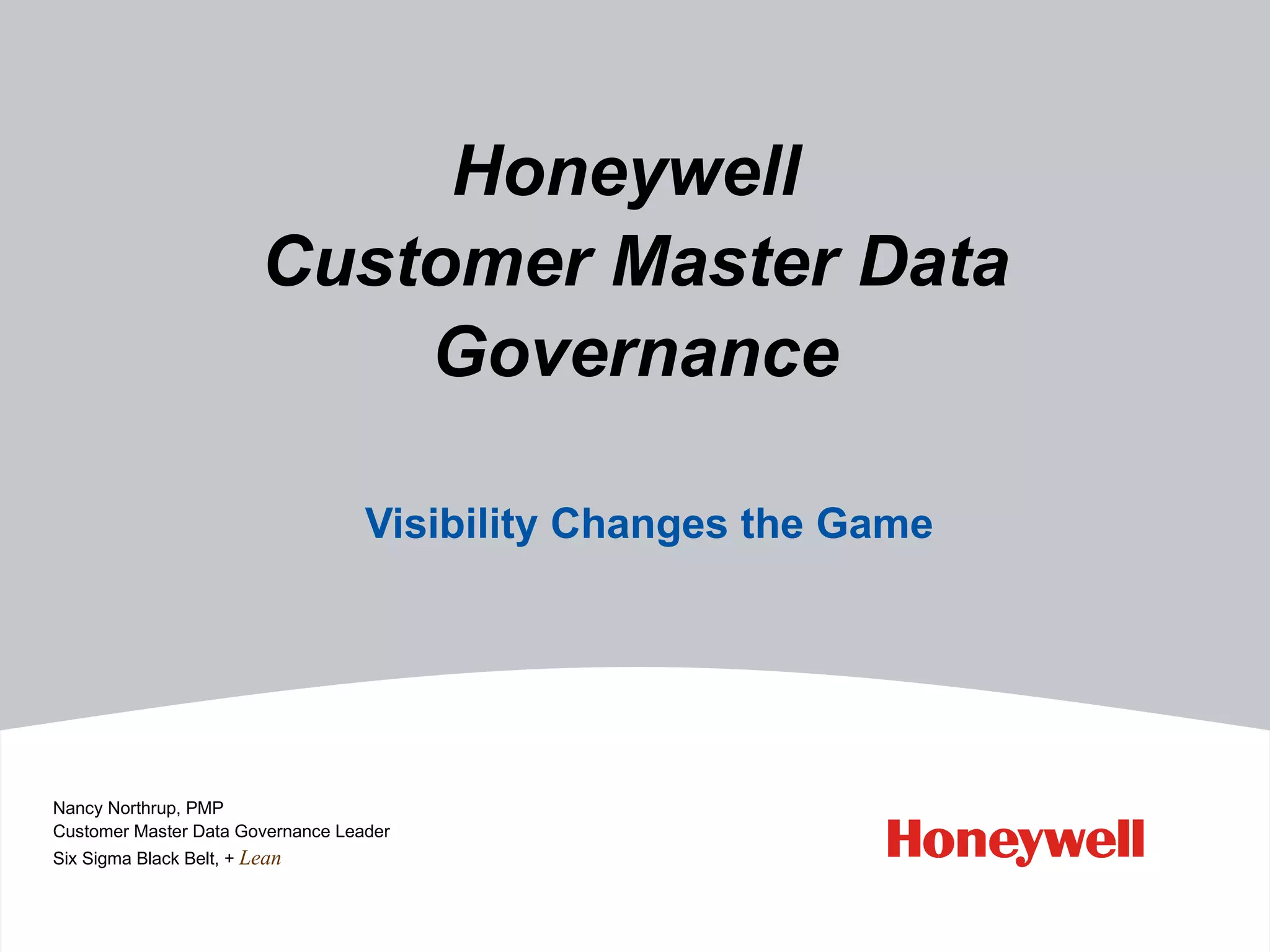 Honeywell
Customer Master Data
Governance

Visibility Changes the Game

Nancy Northrup, PMP
Customer Master Data Governance Leader
Six Sigma Black Belt, + Lean

Honeywell